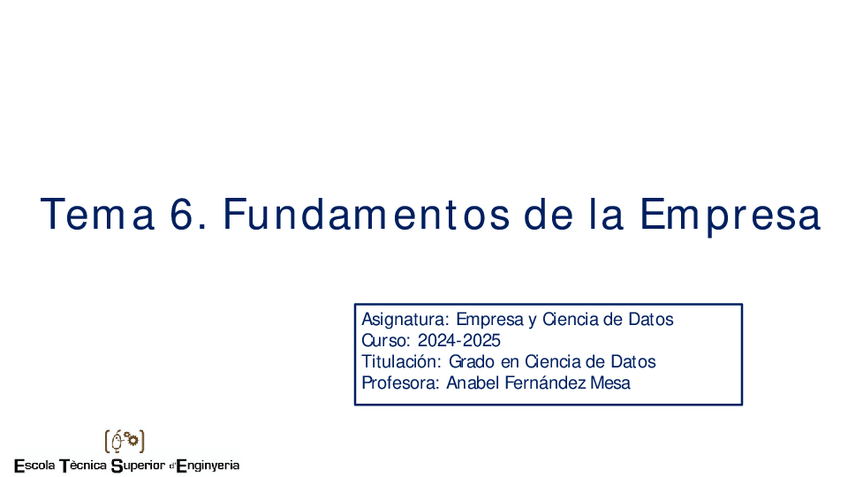 Tema 6. Fundamentos de la Empresa

Asignatura: Empresa y Ciencia de Datos
Curso: 2024-2025
Titulación: Grado en Ciencia de Datos
Profesora: Anabel Fernández Mesa

Escola Tècnica Superior d'Enginyeria